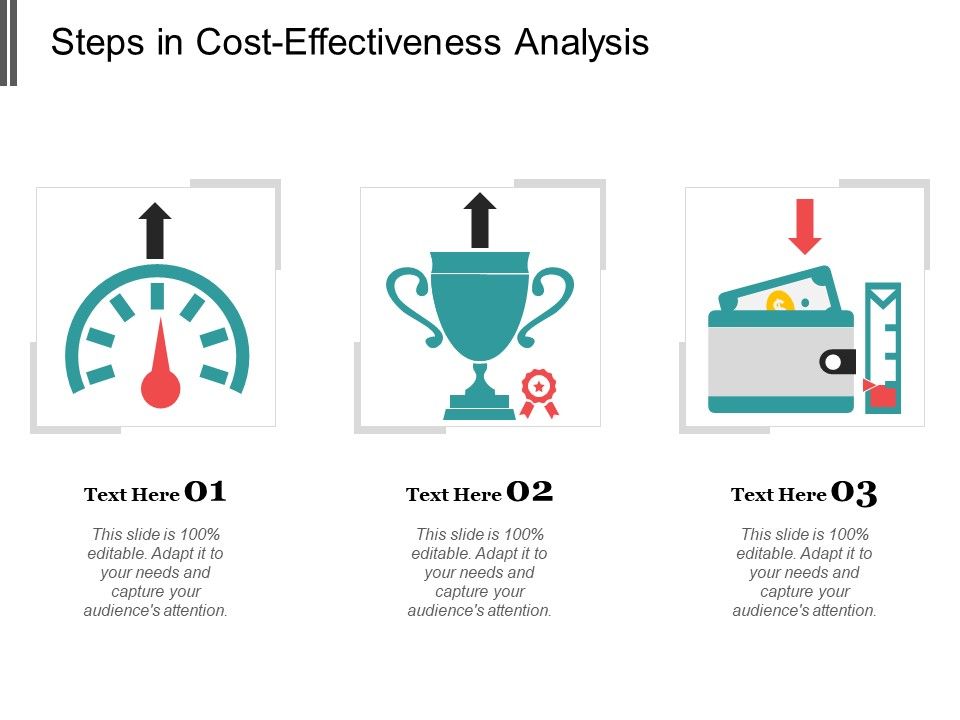 Steps in Cost-Effectiveness Analysis

Text Here 01

This slide is 100% editable. Adapt it to your needs and capture your audience's attention.

Text Here 02

This slide is 100% editable. Adapt it to your needs and capture your audience's attention.

Text Here 03

This slide is 100% editable. Adapt it to your needs and capture your audience's attention.